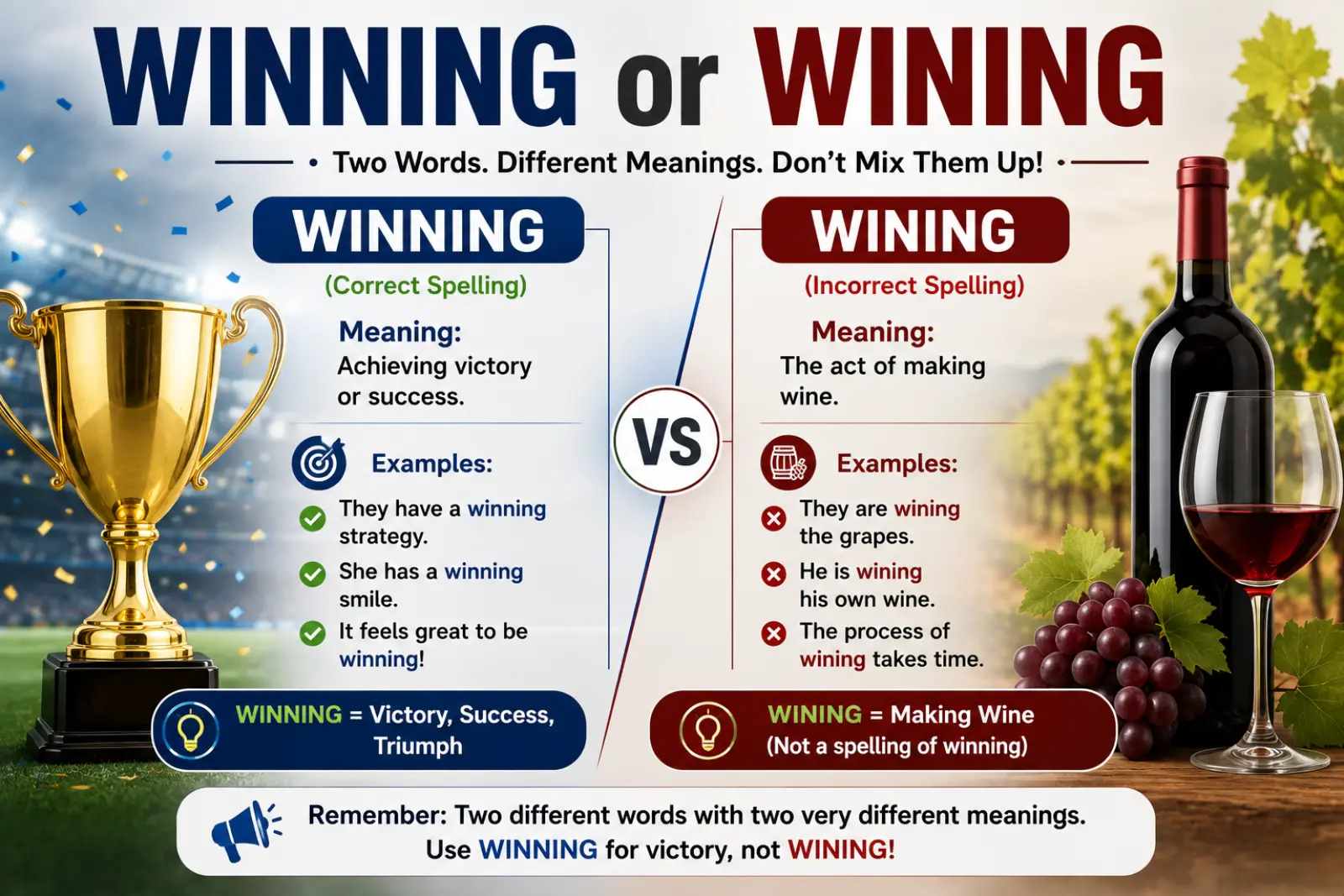 WINNING or WINING

• Two Words. Different Meanings. Don't Mix Them Up! •

WINNING
(Correct Spelling)

Meaning:
Achieving victory or success.

Examples:
They have a winning strategy.
She has a winning smile.
It feels great to be winning!

WINNING = Victory, Success, Triumph

VS

WINING
(Incorrect Spelling)

Meaning:
The act of making wine.

Examples:
They are wining the grapes.
He is wining his own wine.
The process of wining takes time.

WINING = Making Wine
(Not a spelling of winning)

Remember: Two different words with two very different meanings.
Use WINNING for victory, not WINING!